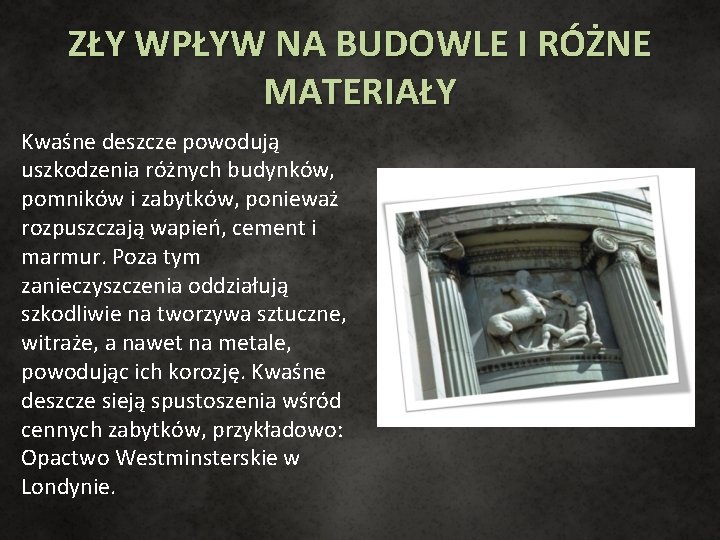 ZŁY WPŁYW NA BUDOWLE I RÓŻNE MATERIAŁY

Kwaśne deszcze powodują uszkodzenia różnych budynków, pomników i zabytków, ponieważ rozpuszczają wapień, cement i marmur. Poza tym zanieczyszczenia oddziałują szkodliwie na tworzywa sztuczne, witraże, a nawet na metale, powodując ich korozję. Kwaśne deszcze sieją spustoszenia wśród cennych zabytków, przykładowo: Opactwo Westminsterskie w Londynie.